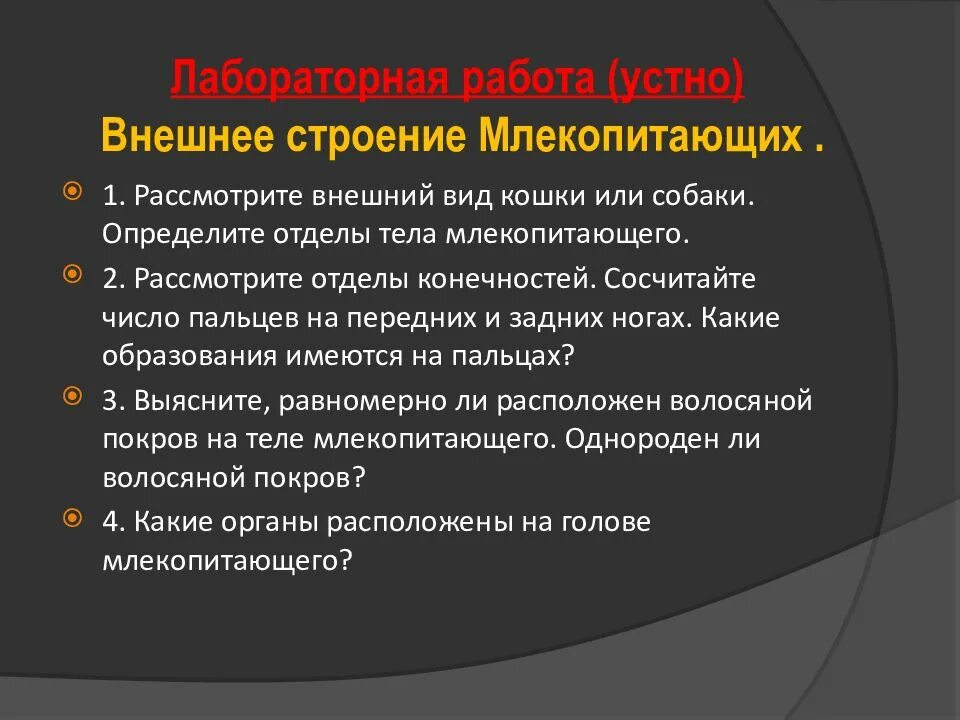 Лабораторная работа (устно)
Внешнее строение Млекопитающих .

1. Рассмотрите внешний вид кошки или собаки. Определите отделы тела млекопитающего.

2. Рассмотрите отделы конечностей. Сосчитайте число пальцев на передних и задних ногах. Какие образования имеются на пальцах?

3. Выясните, равномерно ли расположен волосяной покров на теле млекопитающего. Однороден ли волосяной покров?

4. Какие органы расположены на голове млекопитающего?